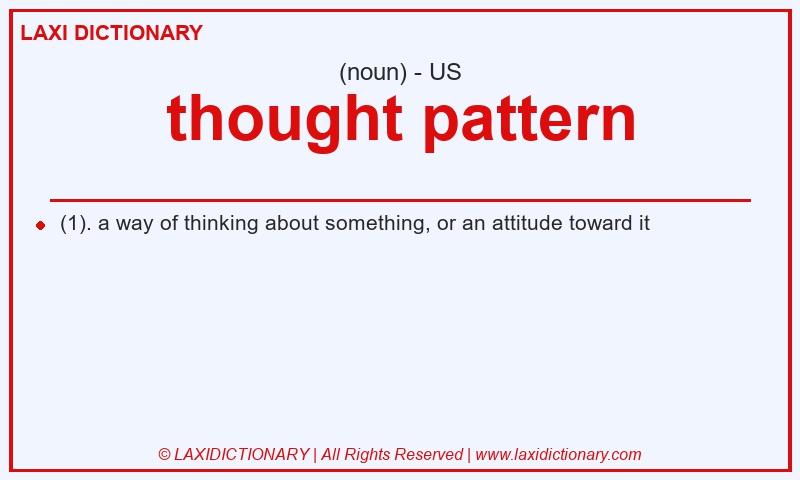 LAXI DICTIONARY

(noun) - US

thought pattern

(1). a way of thinking about something, or an attitude toward it

© LAXIDICTIONARY | All Rights Reserved | www.laxidictionary.com